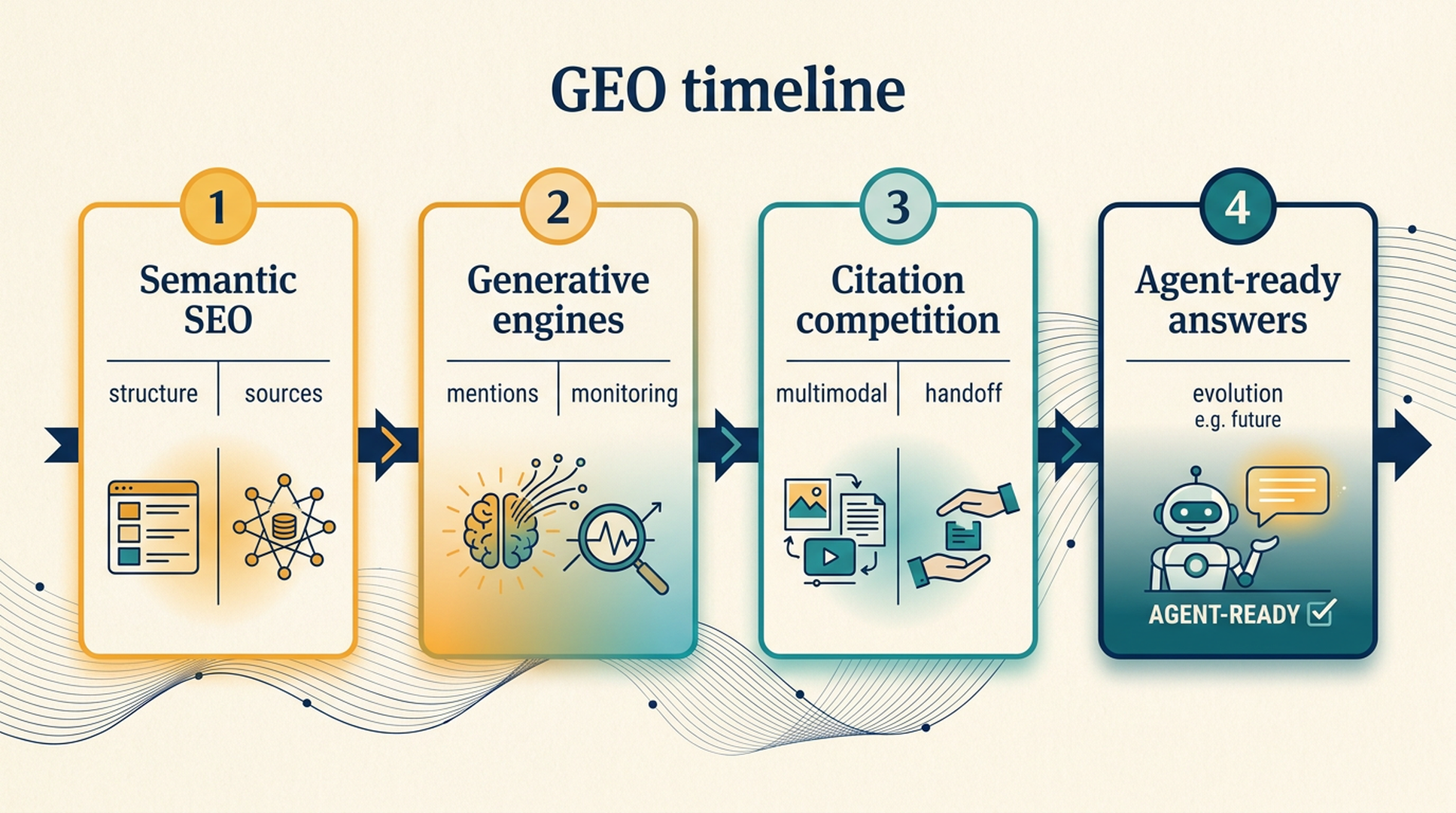 GEO timeline

1

Semantic SEO

structure

sources

2

Generative engines

mentions

monitoring

3

Citation competition

multimodal

handoff

4

Agent-ready answers

evolution
e.g. future

AGENT-READY